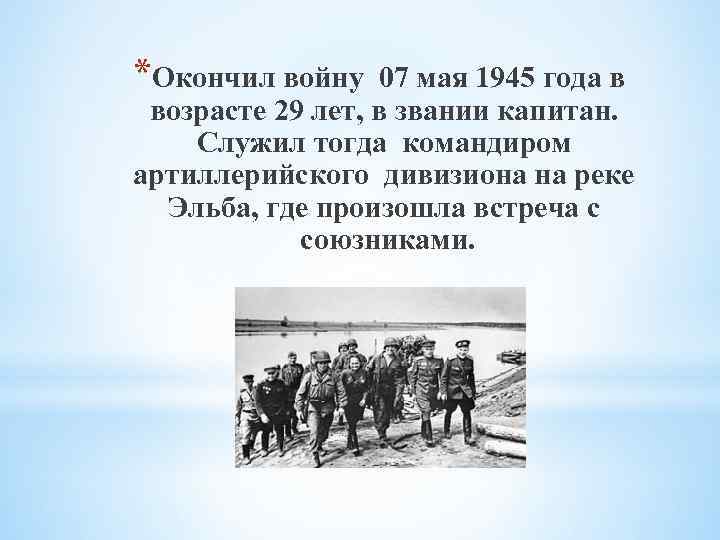 *Окончил войну 07 мая 1945 года в возрасте 29 лет, в звании капитан. Служил тогда командиром артиллерийского дивизиона на реке Эльба, где произошла встреча с союзниками.